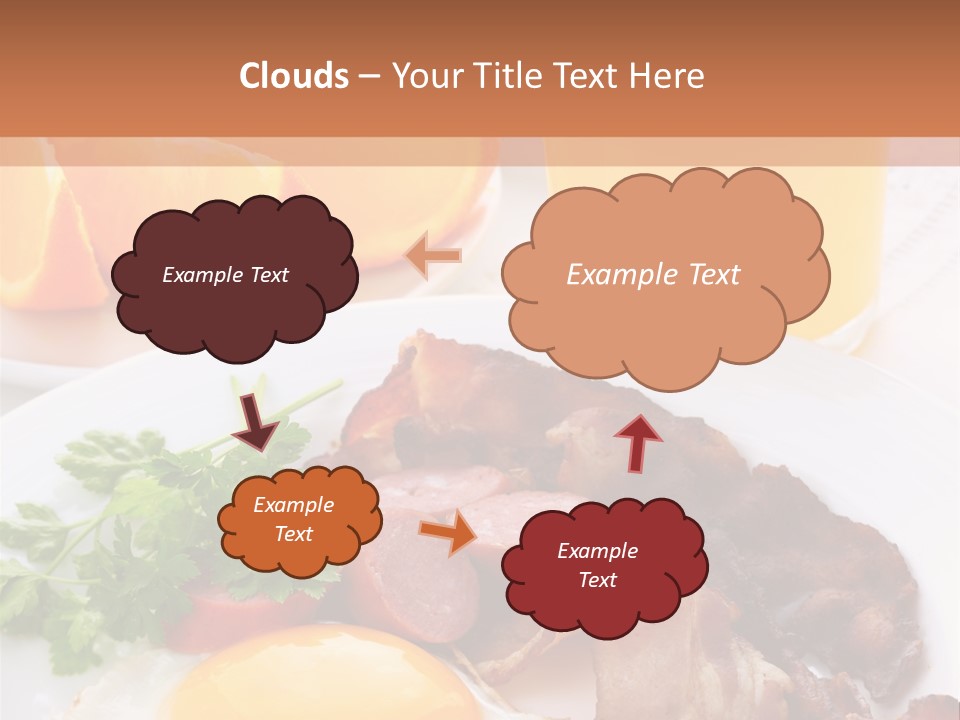 Clouds – Your Title Text Here

Example Text

Example Text

Example Text

Example Text